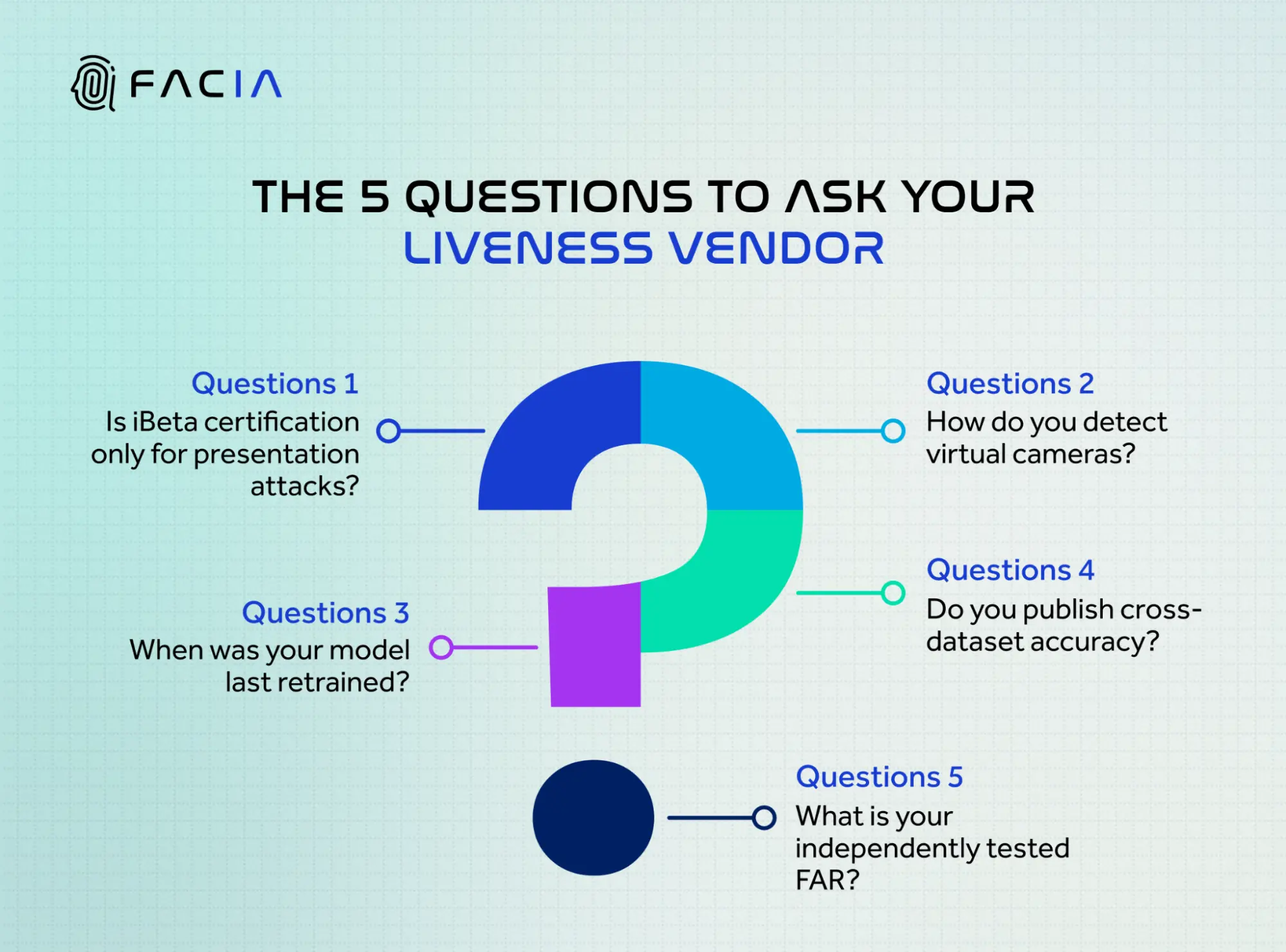 FACIA

THE 5 QUESTIONS TO ASK YOUR LIVENESS VENDOR

Questions 1
Is iBeta certification only for presentation attacks?

Questions 2
How do you detect virtual cameras?

Questions 3
When was your model last retrained?

Questions 4
Do you publish cross-dataset accuracy?

Questions 5
What is your independently tested FAR?